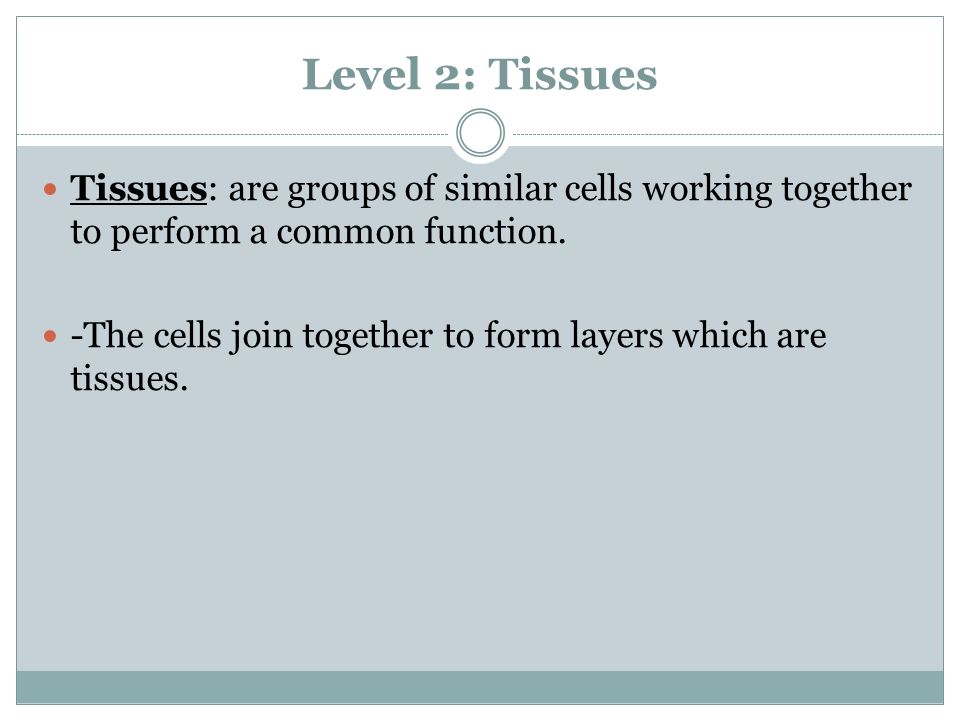 Level 2: Tissues

Tissues: are groups of similar cells working together to perform a common function.

-The cells join together to form layers which are tissues.